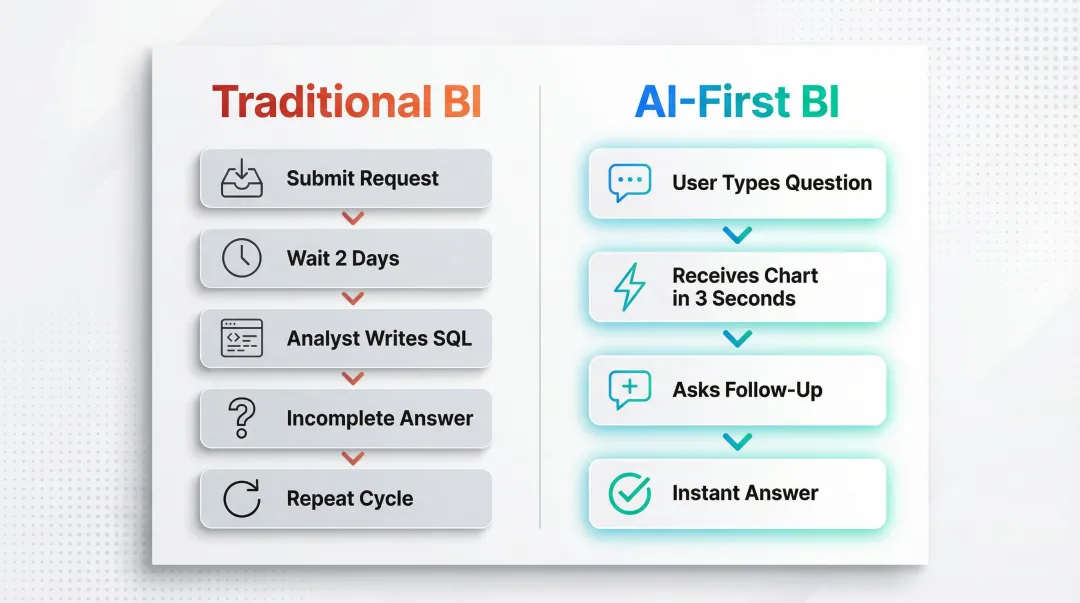 Traditional BI

Submit Request

Wait 2 Days

Analyst Writes SQL

Incomplete Answer

Repeat Cycle

AI-First BI

User Types Question

Receives Chart in 3 Seconds

Asks Follow-Up

Instant Answer